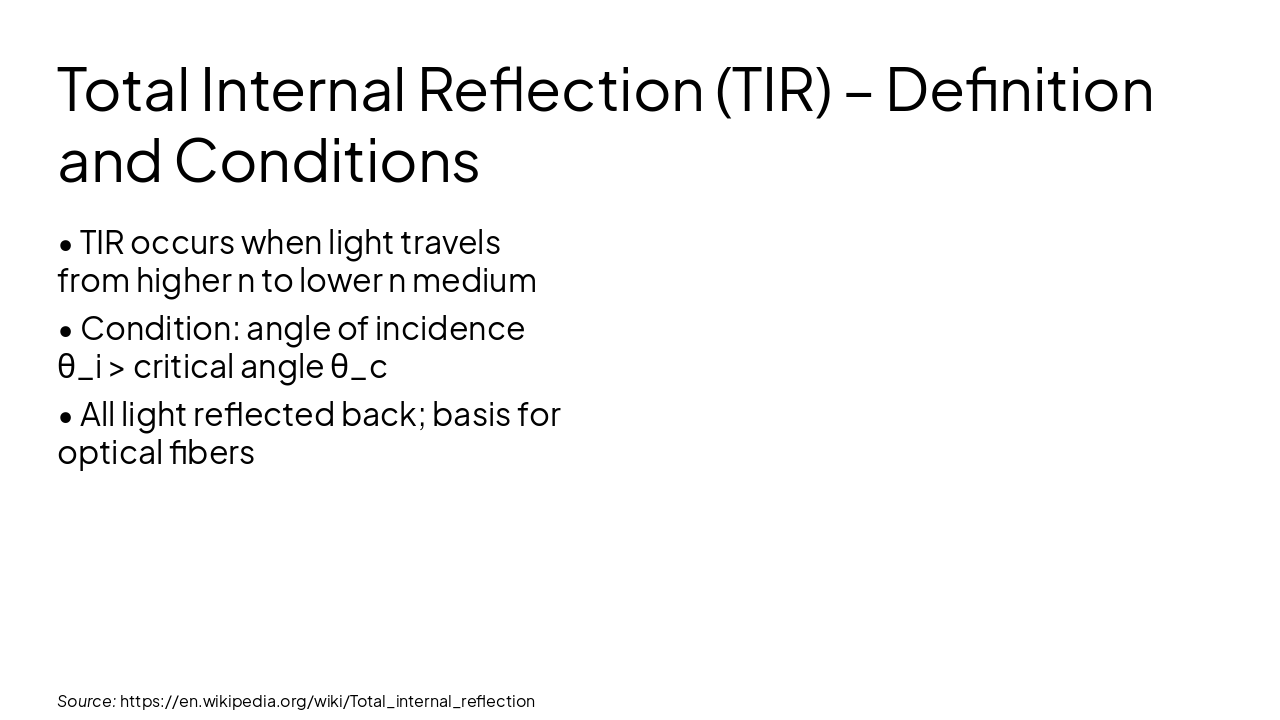 Total Internal Reflection (TIR) – Definition and Conditions

• TIR occurs when light travels from higher n to lower n medium

• Condition: angle of incidence θ_i > critical angle θ_c

• All light reflected back; basis for optical fibers

Source: https://en.wikipedia.org/wiki/Total_internal_reflection